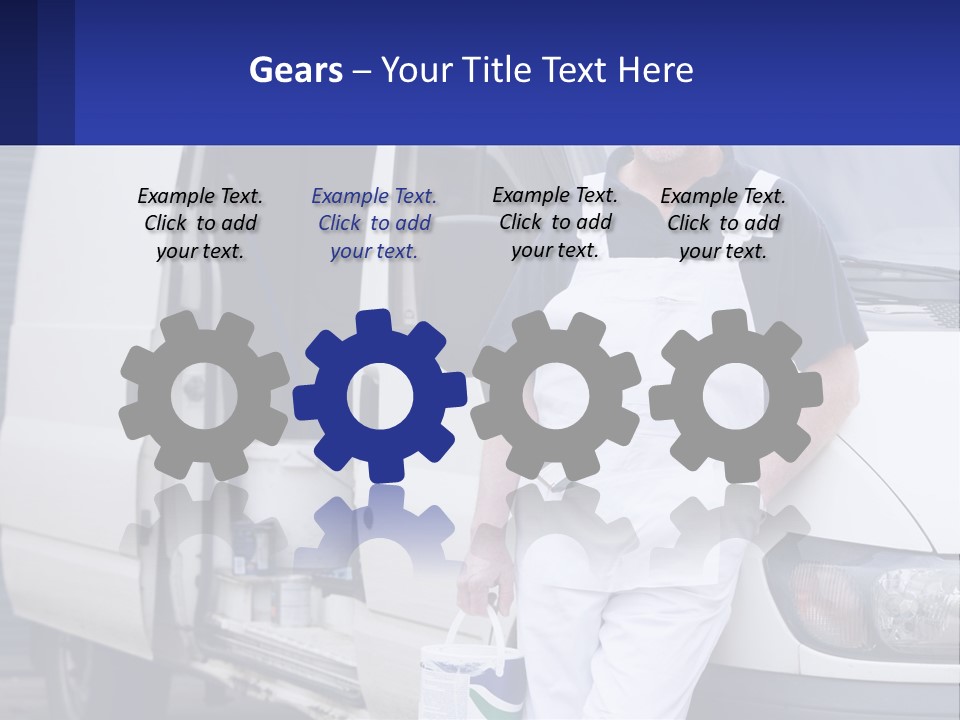 Gears – Your Title Text Here

Example Text. Click to add your text.

Example Text. Click to add your text.

Example Text. Click to add your text.

Example Text. Click to add your text.